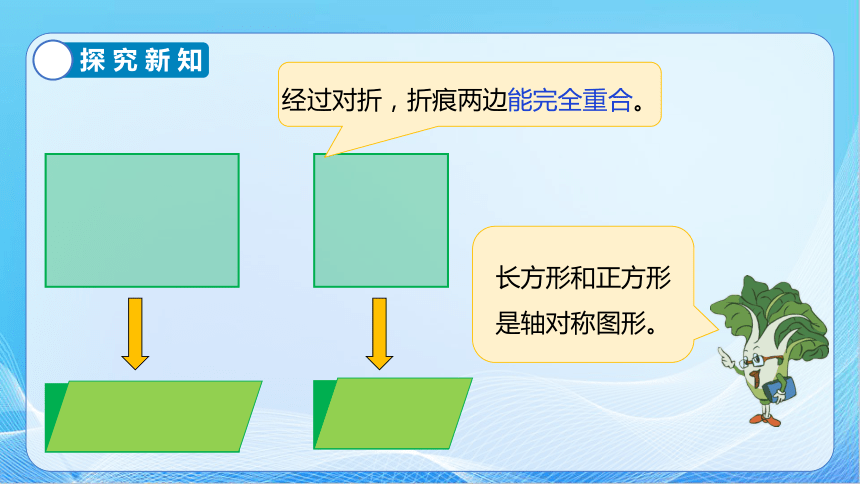 探究新知

经过对折，折痕两边能完全重合。

长方形和正方形是轴对称图形。